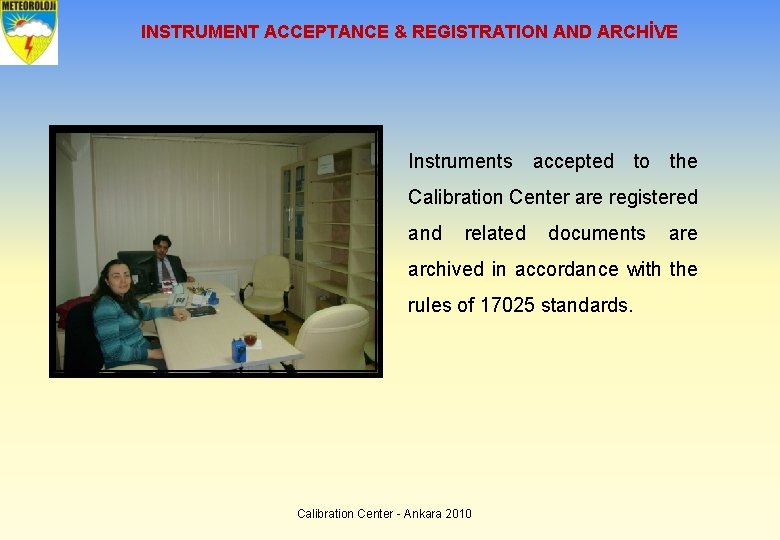 METEOROLOJİ

INSTRUMENT ACCEPTANCE & REGISTRATION AND ARCHİVE

Instruments accepted to the Calibration Center are registered and related documents are archived in accordance with the rules of 17025 standards.

Calibration Center - Ankara 2010